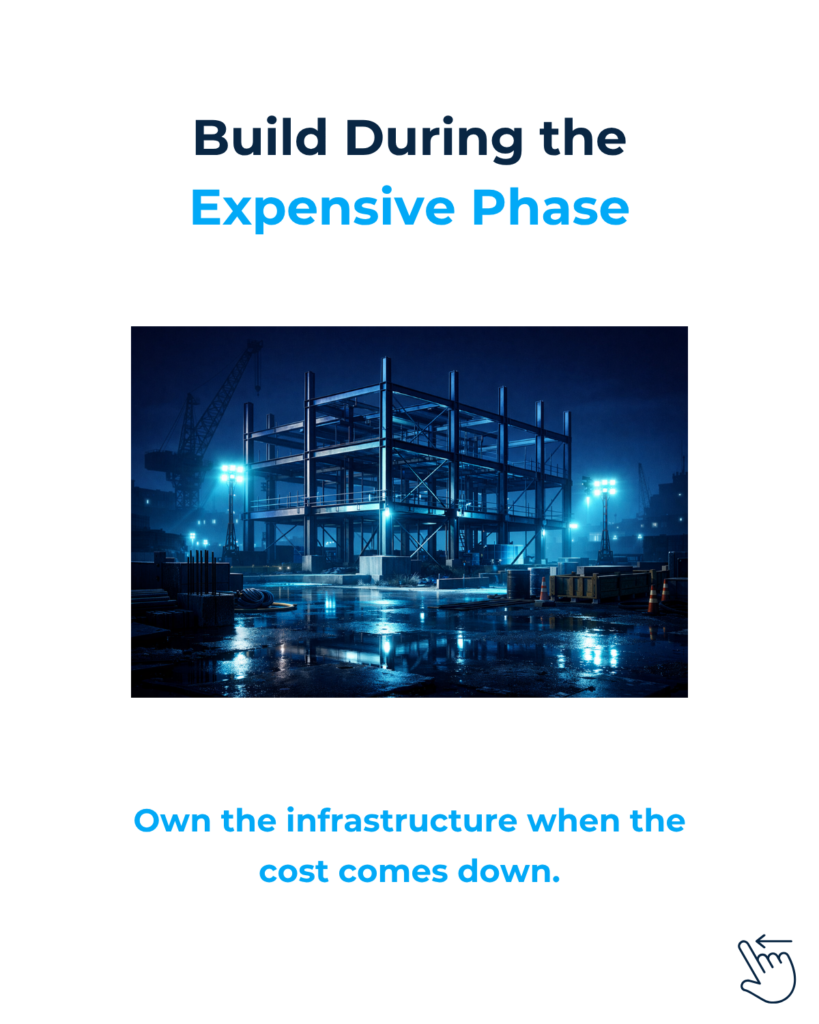 Build During the
Expensive Phase

Own the infrastructure when the cost comes down.